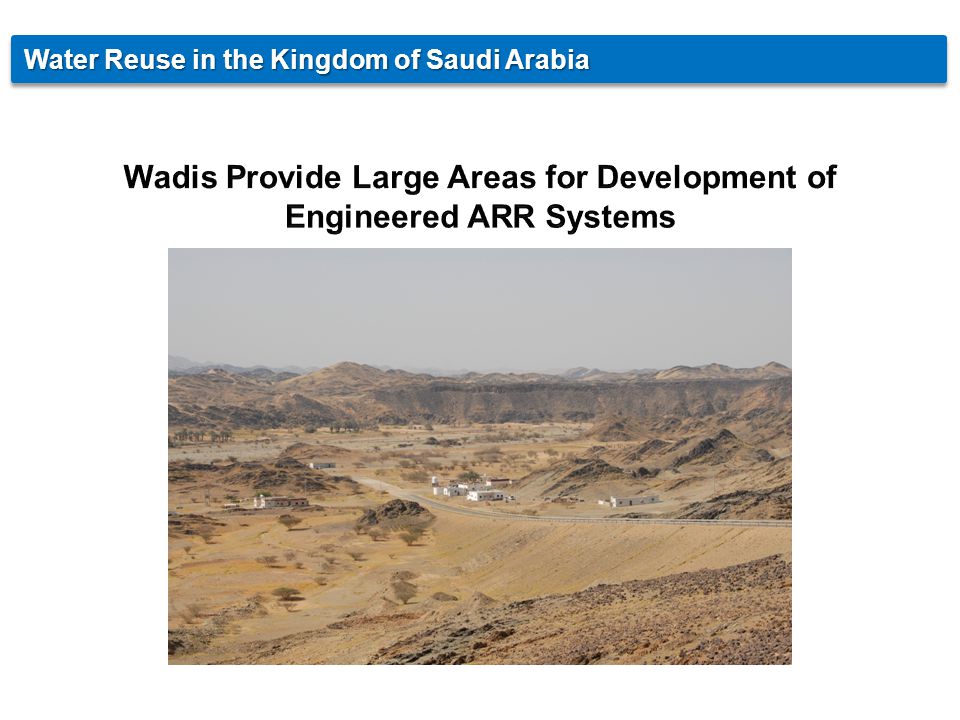 Water Reuse in the Kingdom of Saudi Arabia

Wadis Provide Large Areas for Development of Engineered ARR Systems